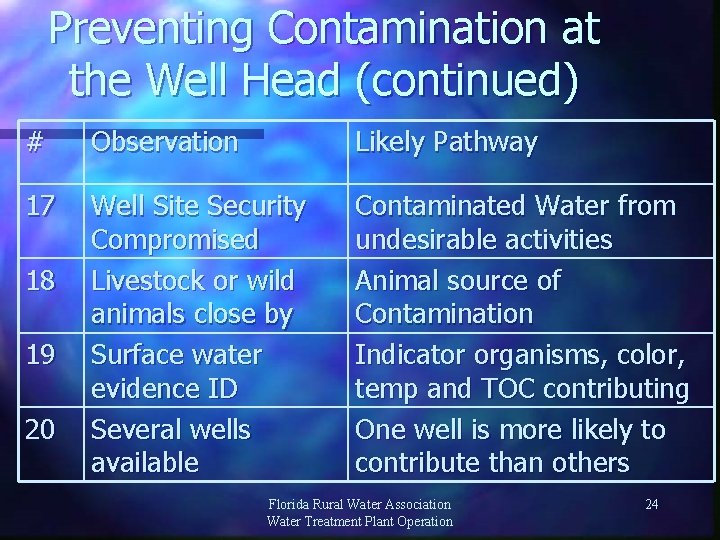 Preventing Contamination at the Well Head (continued)

| # | Observation | Likely Pathway |
|---|---|---|
| 17 | Well Site Security Compromised | Contaminated Water from undesirable activities |
| 18 | Livestock or wild animals close by | Animal source of Contamination |
| 19 | Surface water evidence ID | Indicator organisms, color, temp and TOC contributing |
| 20 | Several wells available | One well is more likely to contribute than others |

Florida Rural Water Association
Water Treatment Plant Operation

24